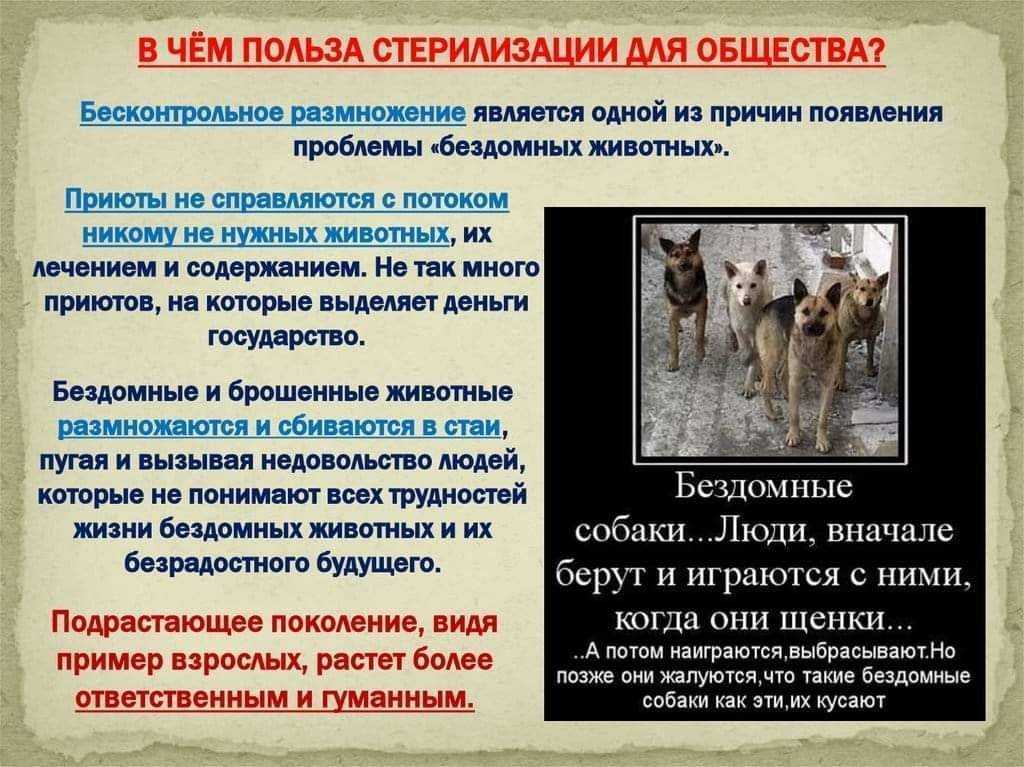 В ЧЁМ ПОЛЬЗА СТЕРИЛИЗАЦИИ ДЛЯ ОБЩЕСТВА?

Бесконтрольное размножение является одной из причин появления проблемы «бездомных животных».

Приюты не справляются с потоком никому не нужных животных, их лечением и содержанием. Не так много приютов, на которые выделяет деньги государство.

Бездомные и брошенные животные размножаются и сбиваются в стаи, пугая и вызывая недовольство людей, которые не понимают всех трудностей жизни бездомных животных и их безрадостного будущего.

Подрастающее поколение, видя пример взрослых, растет более ответственным и гуманным.

Бездомные собаки...Люди, вначале берут и играются с ними, когда они щенки...

..А потом наиграются,выбрасывают.Но позже они жалуются,что такие бездомные собаки как эти,их кусают